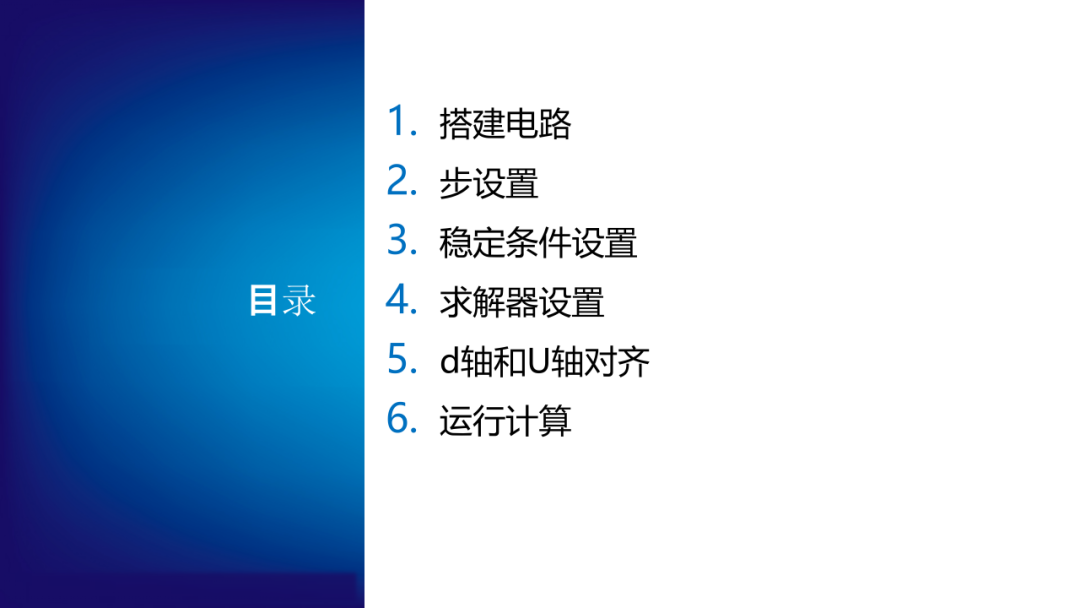 目录

1. 搭建电路
2. 步设置
3. 稳定条件设置
4. 求解器设置
5. d轴和U轴对齐
6. 运行计算